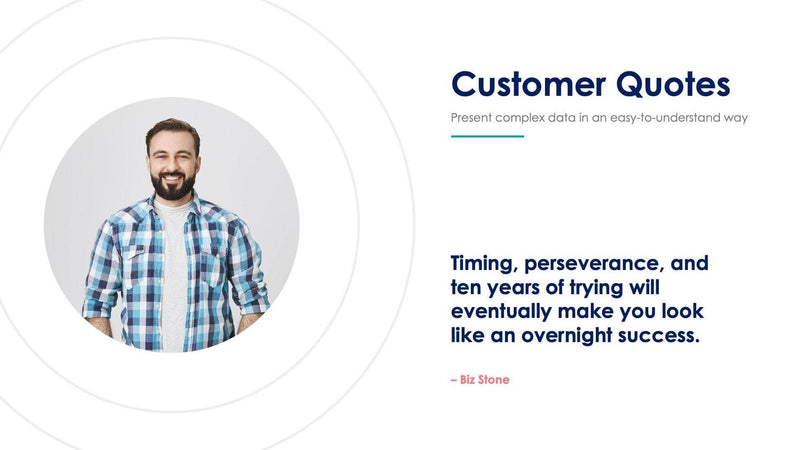 Customer Quotes

Present complex data in an easy-to-understand way

Timing, perseverance, and ten years of trying will eventually make you look like an overnight success.

– Biz Stone